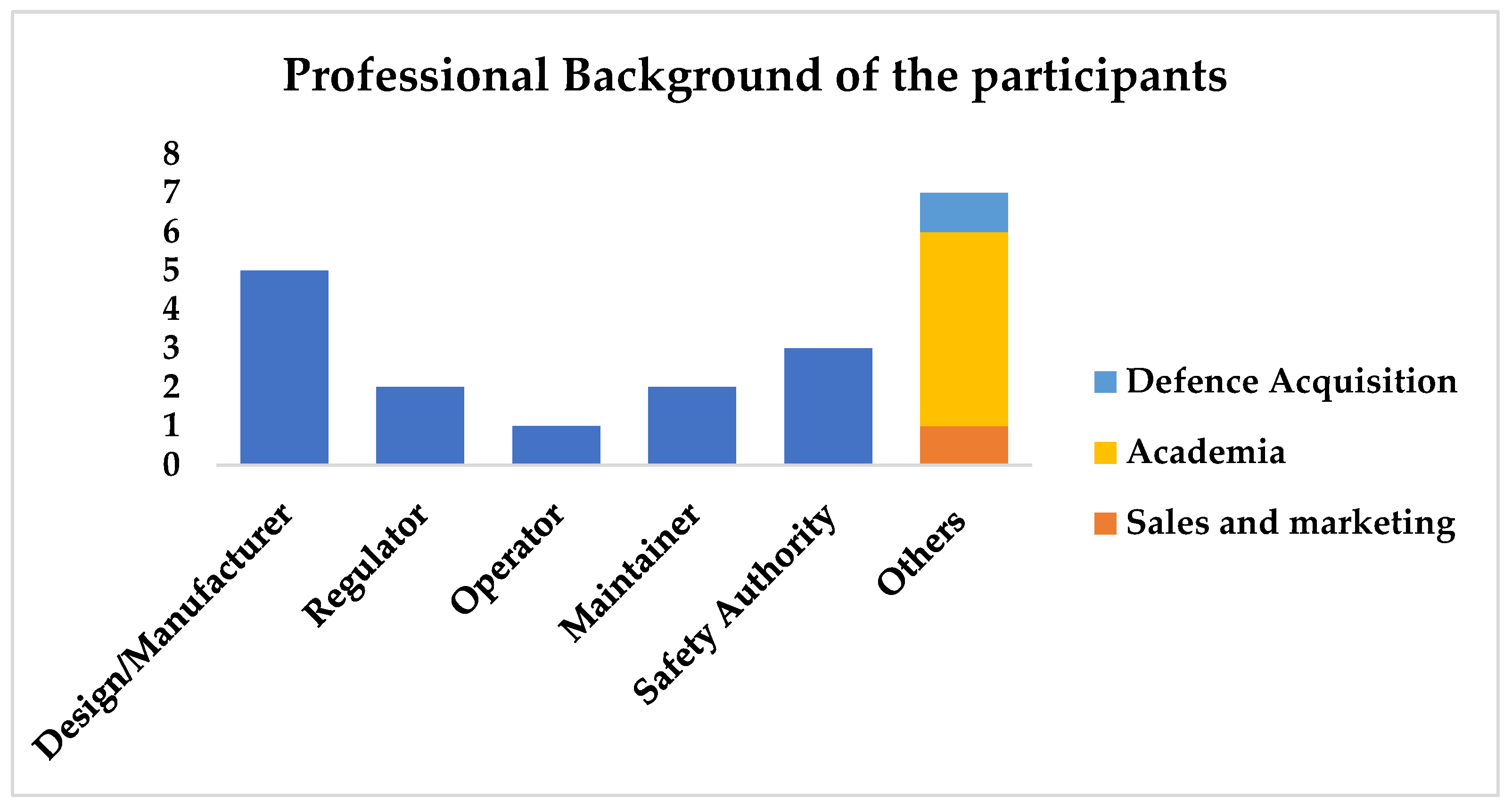 Professional Background of the participants

8
7
6
5
4
3
2
1
0

Design/Manufacturer
Regulator
Operator
Maintainer
Safety Authority
Others

Defence Acquisition
Academia
Sales and marketing